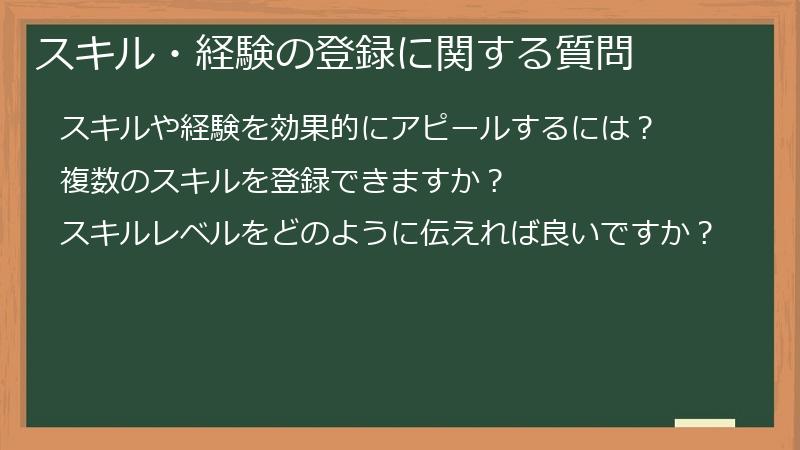 スキル・経験の登録に関する質問

スキルや経験を効果的にアピールするには？

複数のスキルを登録できますか？

スキルレベルをどのように伝えれば良いですか？